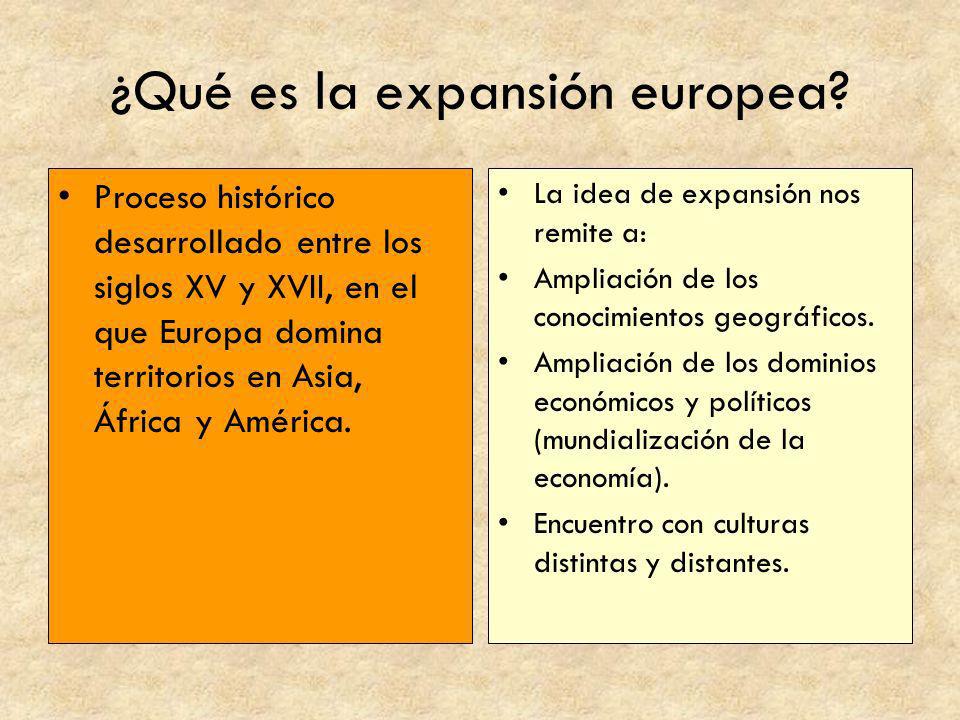 ¿Qué es la expansión europea?

• Proceso histórico desarrollado entre los siglos XV y XVII, en el que Europa domina territorios en Asia, África y América.

• La idea de expansión nos remite a:
• Ampliación de los conocimientos geográficos.
• Ampliación de los dominios económicos y políticos (mundialización de la economía).
• Encuentro con culturas distintas y distantes.